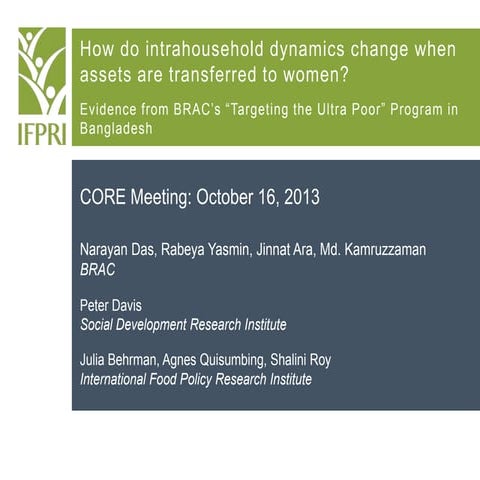 IFPRI

How do intrahousehold dynamics change when assets are transferred to women?

Evidence from BRAC's "Targeting the Ultra Poor" Program in Bangladesh

CORE Meeting: October 16, 2013

Narayan Das, Rabeya Yasmin, Jinnat Ara, Md. Kamruzzaman
BRAC

Peter Davis
Social Development Research Institute

Julia Behrman, Agnes Quisumbing, Shalini Roy
International Food Policy Research Institute